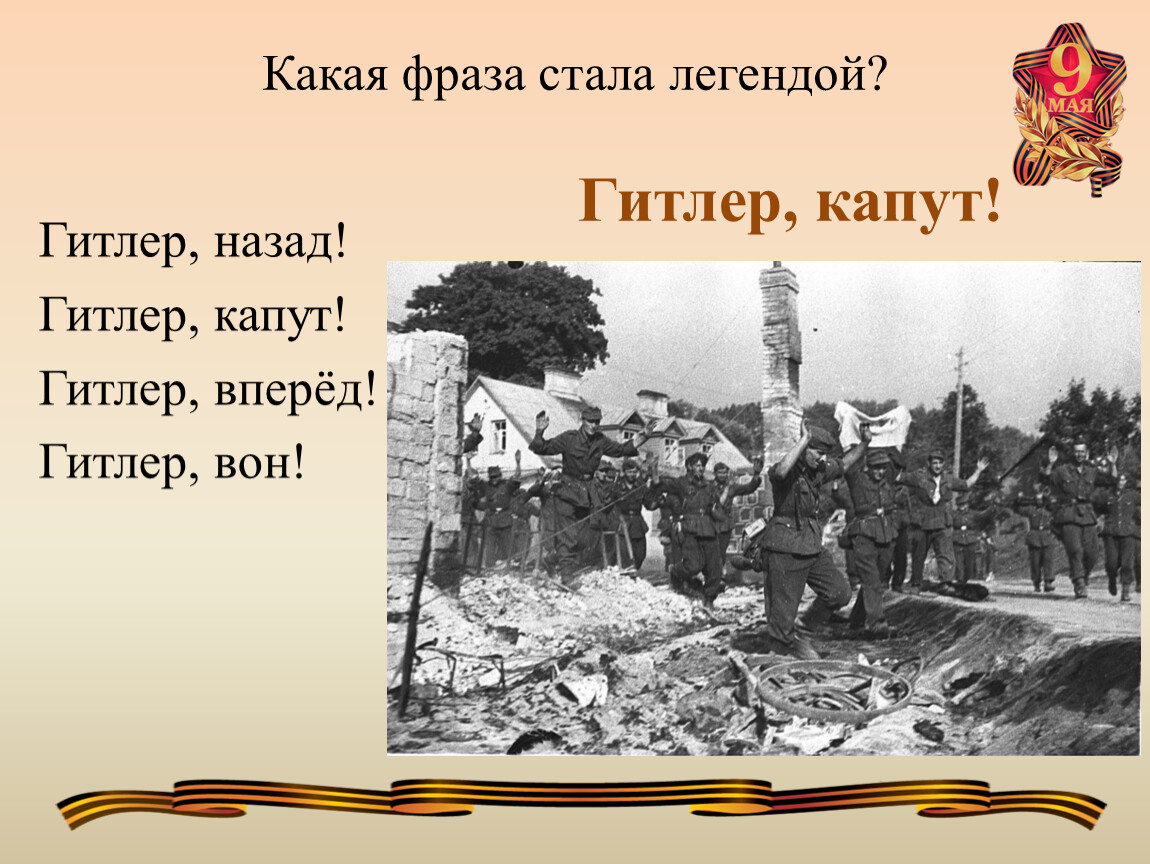 Какая фраза стала легендой?

9 МАЯ

Гитлер, капут!

Гитлер, назад!

Гитлер, капут!

Гитлер, вперёд!

Гитлер, вон!